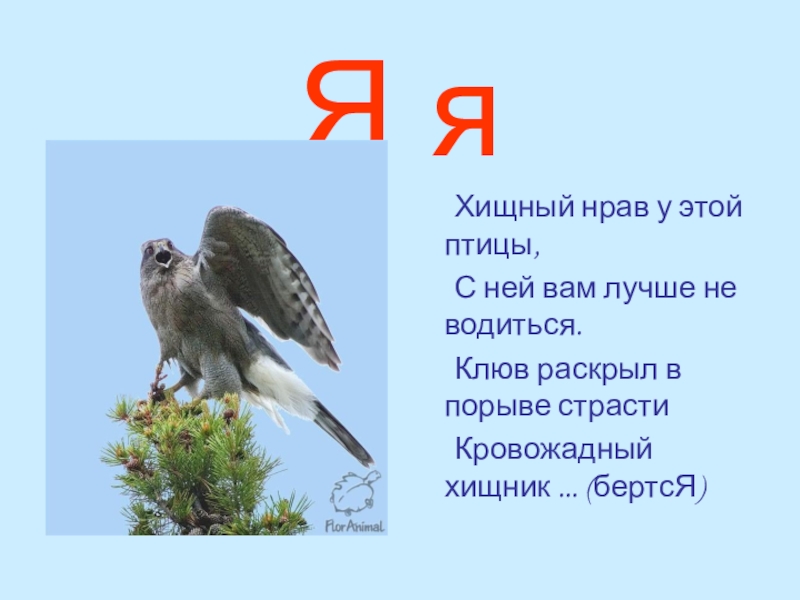 Я я

Хищный нрав у этой птицы,

С ней вам лучше не водиться.

Клюв раскрыл в порыве страсти

Кровожадный хищник ... (бертсЯ)

FlorAnimal